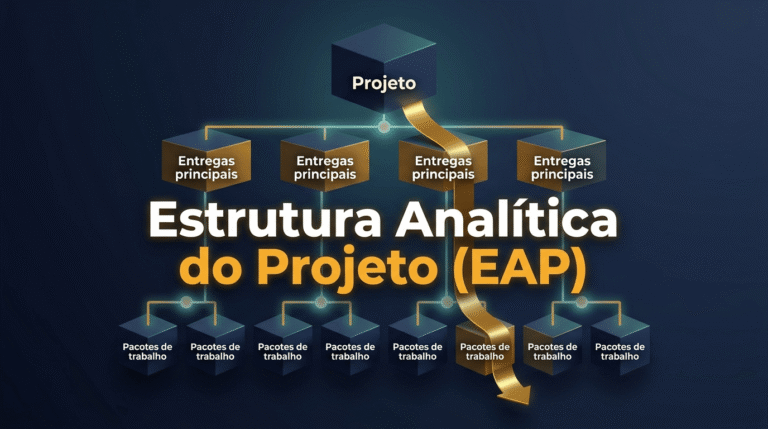 Projeto

Entregas principais

Entregas principais

Entregas principais

Entregas principais

Estrutura Analítica do Projeto (EAP)

Pacotes de trabalho

Pacotes de trabalho

Pacotes de trabalho

Pacotes de trabalho

Pacotes de trabalho

Pacotes de trabalho

Pacotes de trabalho

Pacotes de trabalho